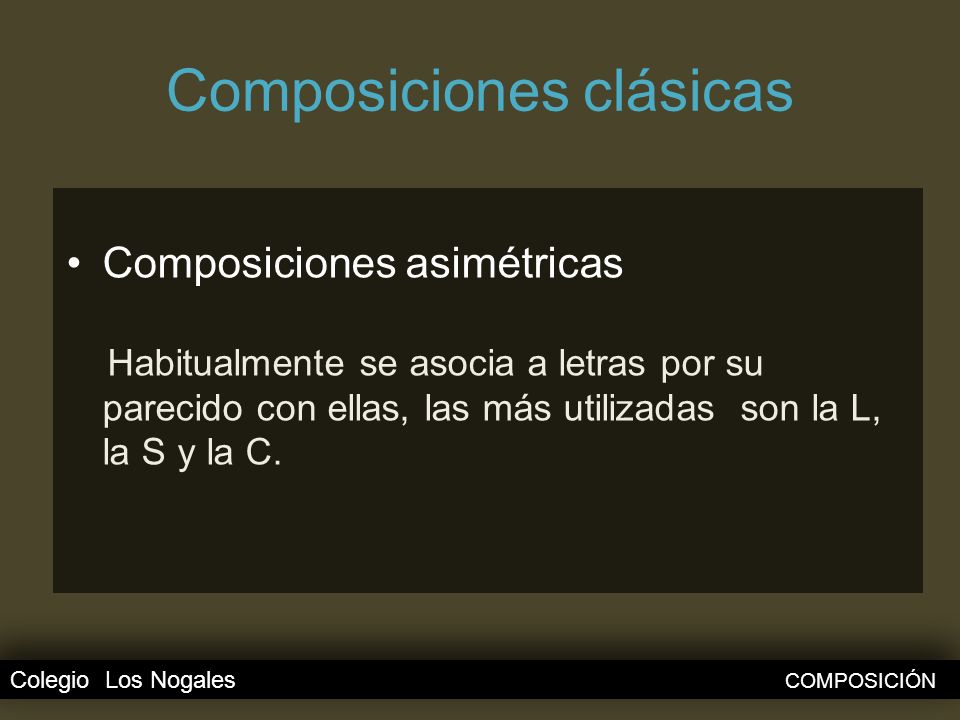 Composiciones clásicas

• Composiciones asimétricas

Habitualmente se asocia a letras por su parecido con ellas, las más utilizadas son la L, la S y la C.

Colegio Los Nogales

COMPOSICIÓN